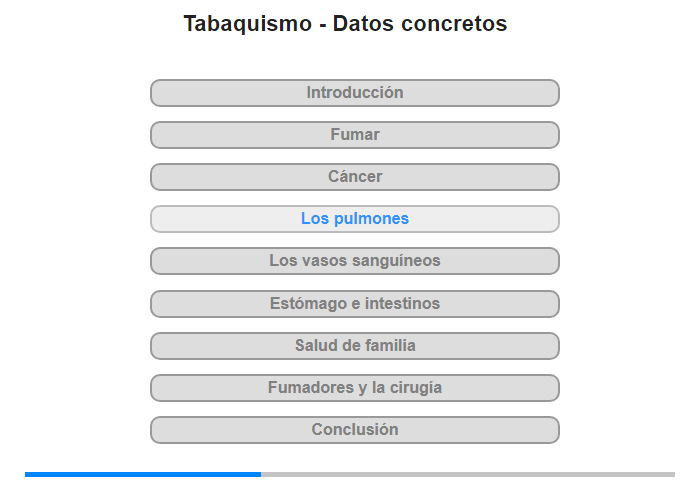 Tabaquismo - Datos concretos

Introducción

Fumar

Cáncer

Los pulmones

Los vasos sanguíneos

Estómago e intestinos

Salud de familia

Fumadores y la cirugía

Conclusión